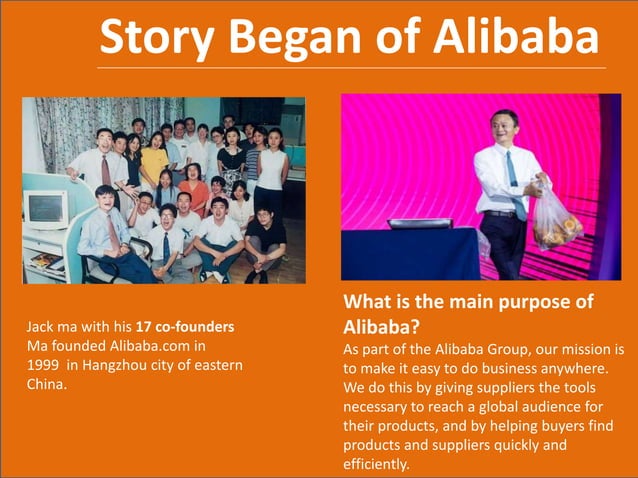 Story Began of Alibaba

Jack ma with his 17 co-founders Ma founded Alibaba.com in 1999 in Hangzhou city of eastern China.

What is the main purpose of Alibaba?

As part of the Alibaba Group, our mission is to make it easy to do business anywhere. We do this by giving suppliers the tools necessary to reach a global audience for their products, and by helping buyers find products and suppliers quickly and efficiently.